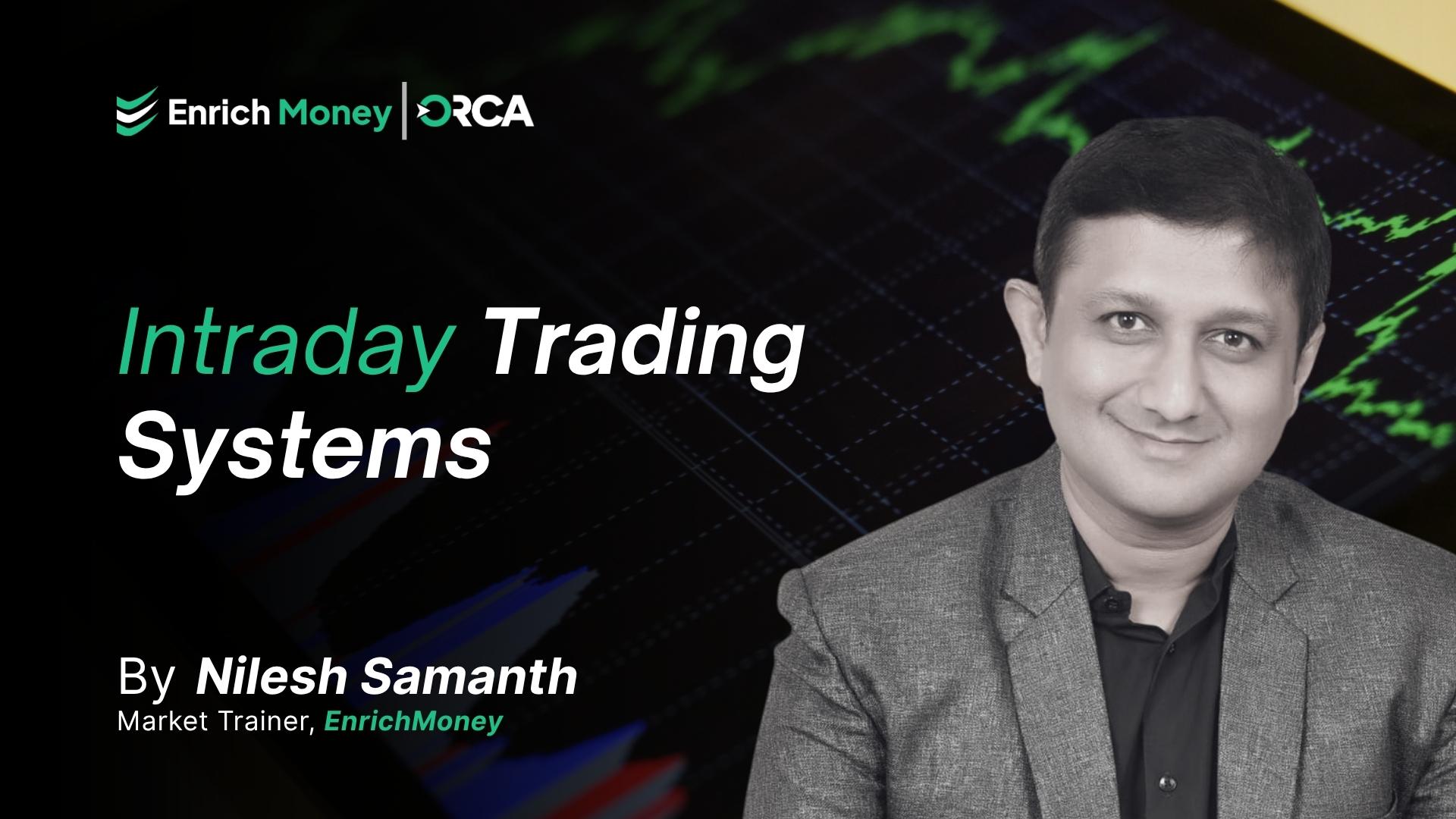 Enrich Money | ORCA

Intraday Trading Systems

By Nilesh Samanth
Market Trainer, EnrichMoney